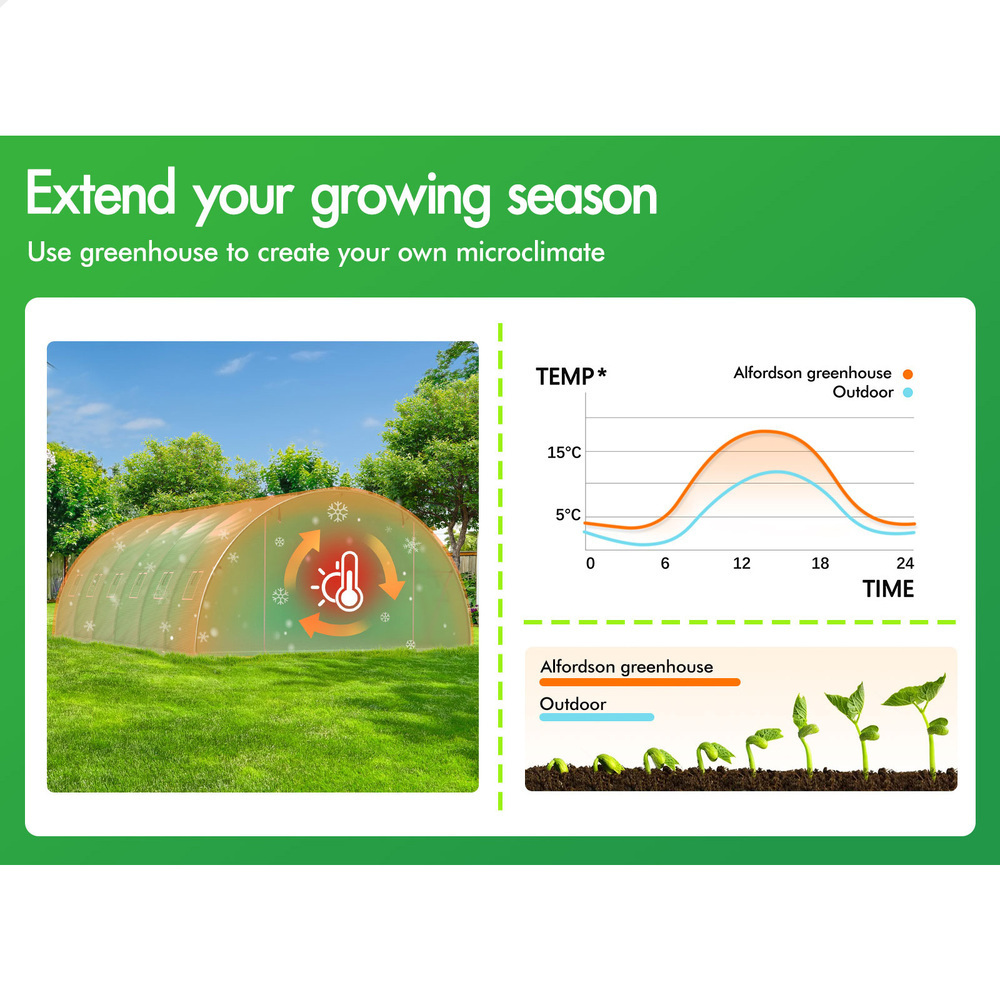 Extend your growing season

Use greenhouse to create your own microclimate

TEMP*

Alfordson greenhouse
Outdoor

15°C
5°C

0
6
12
18
24

TIME

Alfordson greenhouse
Outdoor